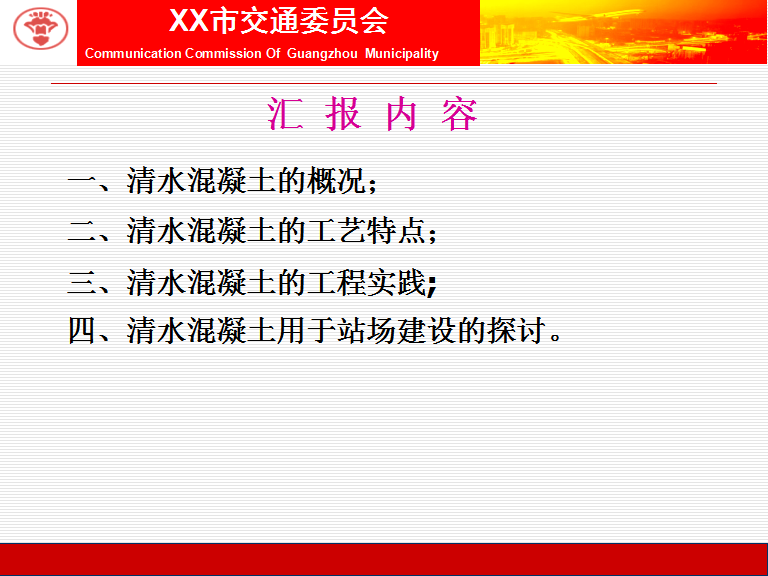 XX市交通委员会
Communication Commission Of Guangzhou Municipality

汇 报 内 容

一、清水混凝土的概况;

二、清水混凝土的工艺特点;

三、清水混凝土的工程实践;

四、清水混凝土用于站场建设的探讨。